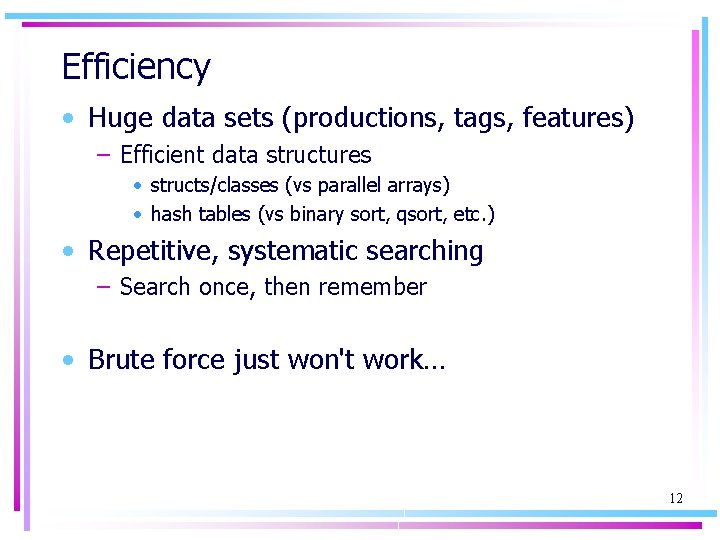 Efficiency

• Huge data sets (productions, tags, features)
  – Efficient data structures
    • structs/classes (vs parallel arrays)
    • hash tables (vs binary sort, qsort, etc.)

• Repetitive, systematic searching
  – Search once, then remember

• Brute force just won't work…

12